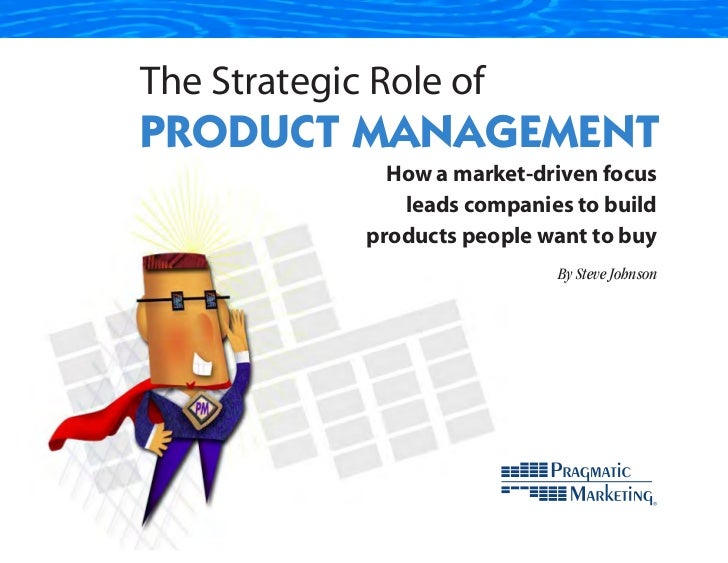 The Strategic Role of
PRODUCT MANAGEMENT

How a market-driven focus leads companies to build products people want to buy

By Steve Johnson

PM

PRAGMATIC MARKETING